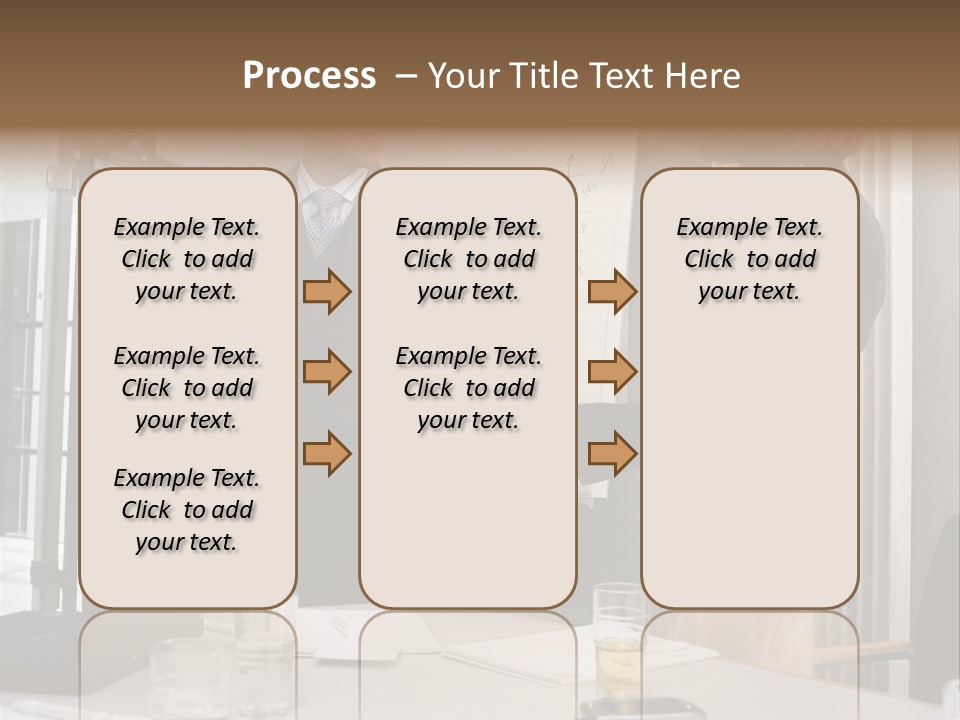 Process – Your Title Text Here

Example Text. Click to add your text.

Example Text. Click to add your text.

Example Text. Click to add your text.

Example Text. Click to add your text.

Example Text. Click to add your text.

Example Text. Click to add your text.